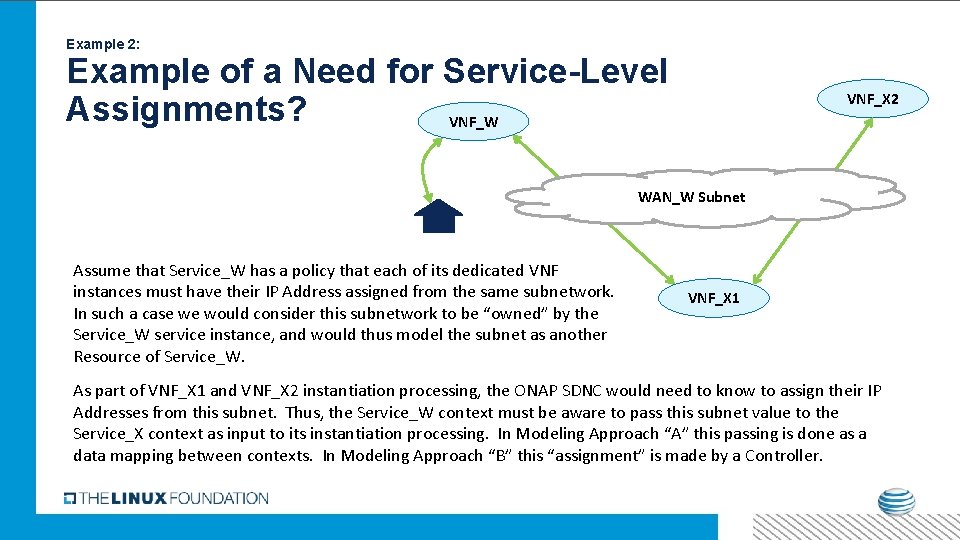 Example 2:

Example of a Need for Service-Level Assignments?

VNF_W

VNF_X2

WAN_W Subnet

VNF_X1

Assume that Service_W has a policy that each of its dedicated VNF instances must have their IP Address assigned from the same subnetwork. In such a case we would consider this subnetwork to be "owned" by the Service_W service instance, and would thus model the subnet as another Resource of Service_W.

As part of VNF_X1 and VNF_X2 instantiation processing, the ONAP SDNC would need to know to assign their IP Addresses from this subnet. Thus, the Service_W context must be aware to pass this subnet value to the Service_X context as input to its instantiation processing. In Modeling Approach "A" this passing is done as a data mapping between contexts. In Modeling Approach "B" this "assignment" is made by a Controller.

THE LINUX FOUNDATION